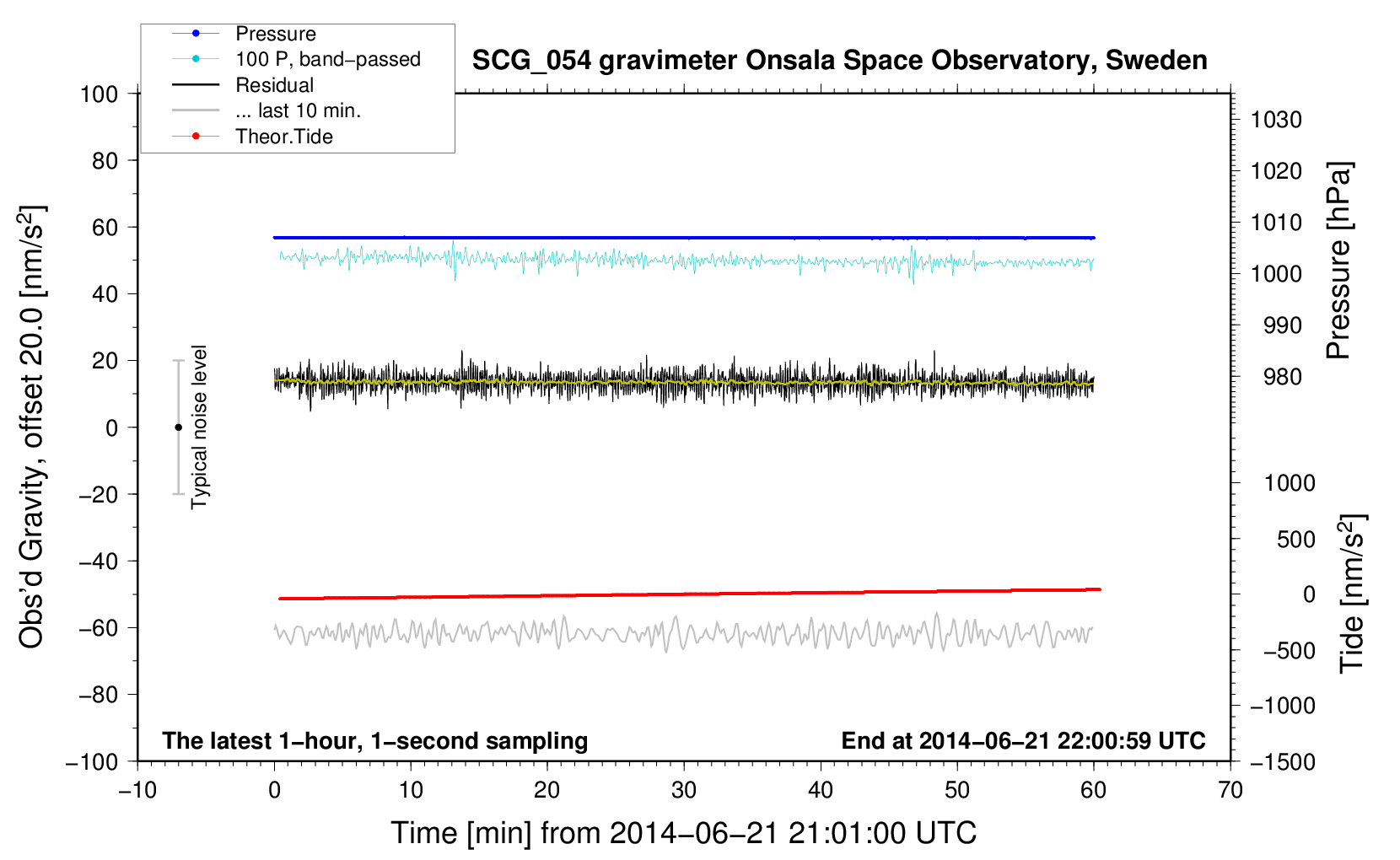 Pressure
100 P, band−passed
Residual
... last 10 min.
Theor.Tide

SCG_054 gravimeter Onsala Space Observatory, Sweden

Obs'd Gravity, offset 20.0 [nm/s$^2$]
100
80
60
40
20
0
−20
−40
−60
−80
−100

Typical noise level

Pressure [hPa]
1030
1020
1010
1000
990
980

Tide [nm/s$^2$]
1000
500
0
−500
−1000
−1500

The latest 1−hour, 1−second sampling
End at 2014−06−21 22:00:59 UTC

−10
0
10
20
30
40
50
60
70
Time [min] from 2014−06−21 21:01:00 UTC